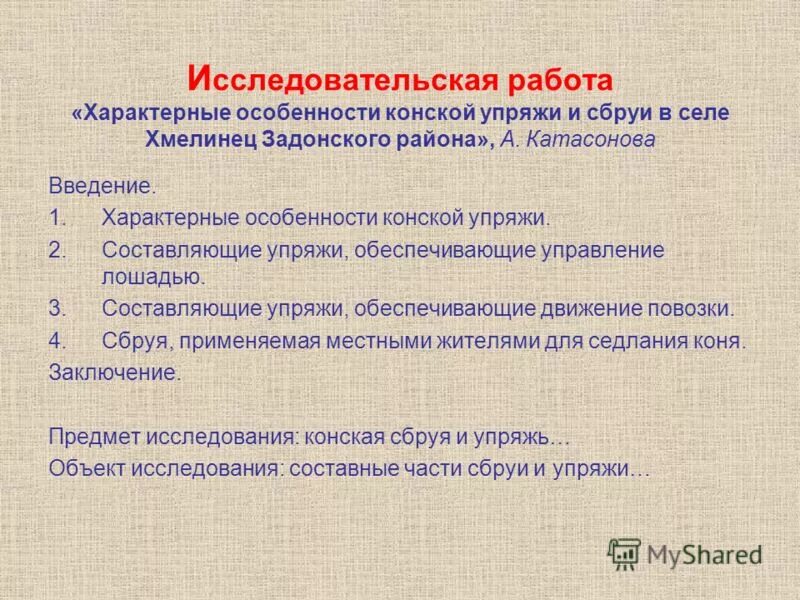 Исследовательская работа
«Характерные особенности конской упряжи и сбруи в селе Хмелинец Задонского района», А. Катасонова

Введение.
1. Характерные особенности конской упряжи.
2. Составляющие упряжи, обеспечивающие управление лошадью.
3. Составляющие упряжи, обеспечивающие движение повозки.
4. Сбруя, применяемая местными жителями для седлания коня.
Заключение.

Предмет исследования: конская сбруя и упряжь…
Объект исследования: составные части сбруи и упряжи…

MyShared